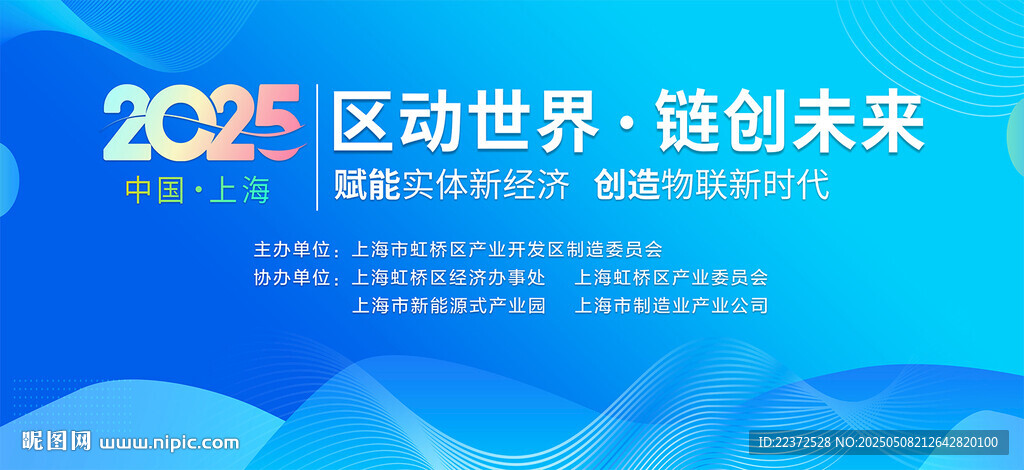 2025
中国·上海

区动世界·链创未来
赋能实体新经济 创造物联新时代

主办单位：上海市虹桥区产业开发区制造委员会
协办单位：上海虹桥区经济办事处 上海虹桥区产业委员会
上海市新能源式产业园 上海市制造业产业公司

昵图网 www.nipic.com
ID:22372528 NO:20250508212642820100